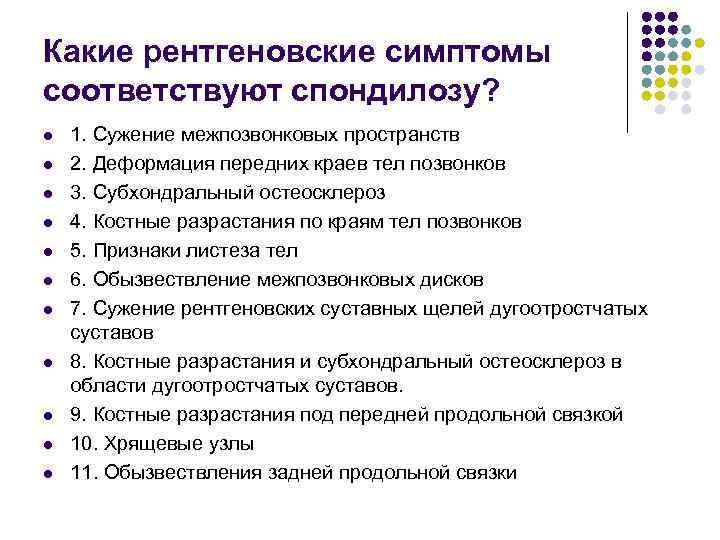 Какие рентгеновские симптомы соответствуют спондилозу?

- 1. Сужение межпозвонковых пространств
- 2. Деформация передних краев тел позвонков
- 3. Субхондральный остеосклероз
- 4. Костные разрастания по краям тел позвонков
- 5. Признаки листеза тел
- 6. Обызвествление межпозвонковых дисков
- 7. Сужение рентгеновских суставных щелей дугоотростчатых суставов
- 8. Костные разрастания и субхондральный остеосклероз в области дугоотростчатых суставов.
- 9. Костные разрастания под передней продольной связкой
- 10. Хрящевые узлы
- 11. Обызвествления задней продольной связки